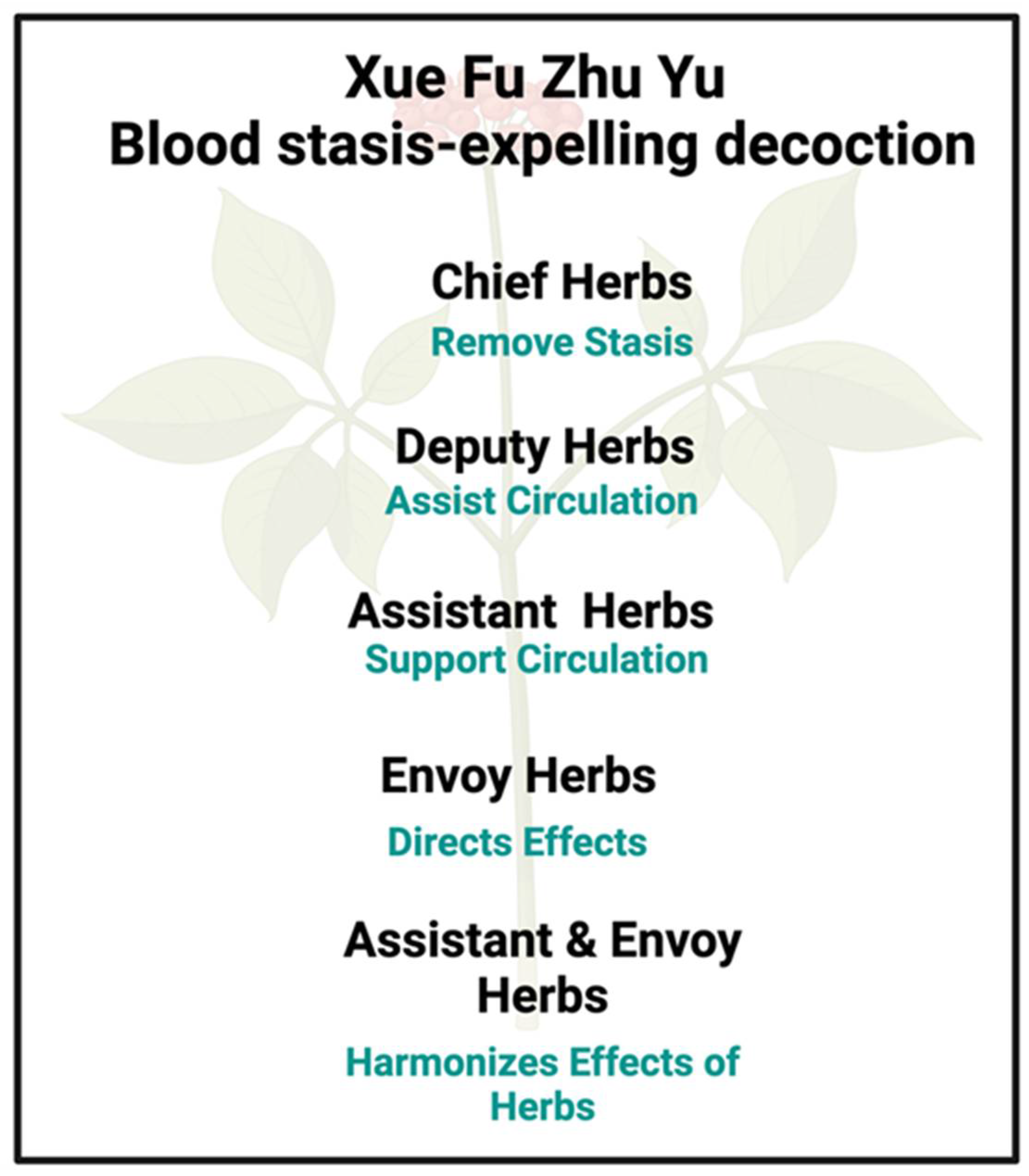 Xue Fu Zhu Yu
Blood stasis-expelling decoction

Chief Herbs

Remove Stasis

Deputy Herbs
Assist Circulation

Assistant Herbs
Support Circulation

Envoy Herbs

Directs Effects

Assistant & Envoy Herbs

Harmonizes Effects of Herbs